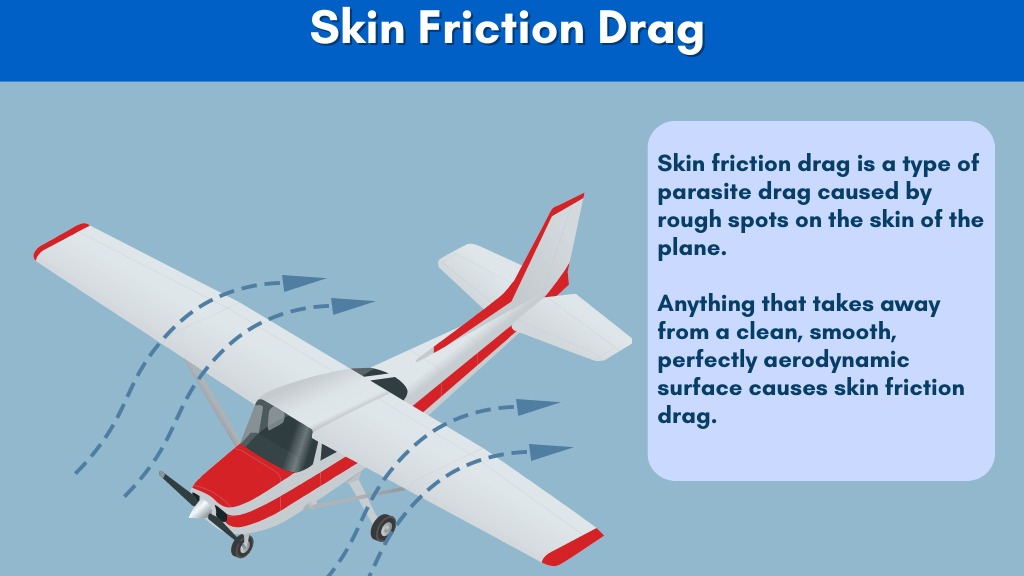 Skin Friction Drag

Skin friction drag is a type of parasite drag caused by rough spots on the skin of the plane.

Anything that takes away from a clean, smooth, perfectly aerodynamic surface causes skin friction drag.